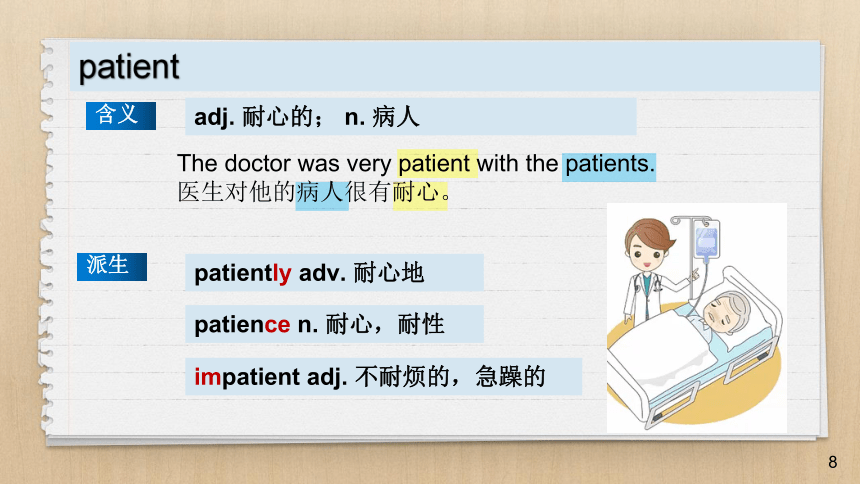 patient

含义

adj. 耐心的； n. 病人

The doctor was very patient with the patients.
医生对他的病人很有耐心。

派生

patiently adv. 耐心地

patience n. 耐心，耐性

impatient adj. 不耐烦的，急躁的

8